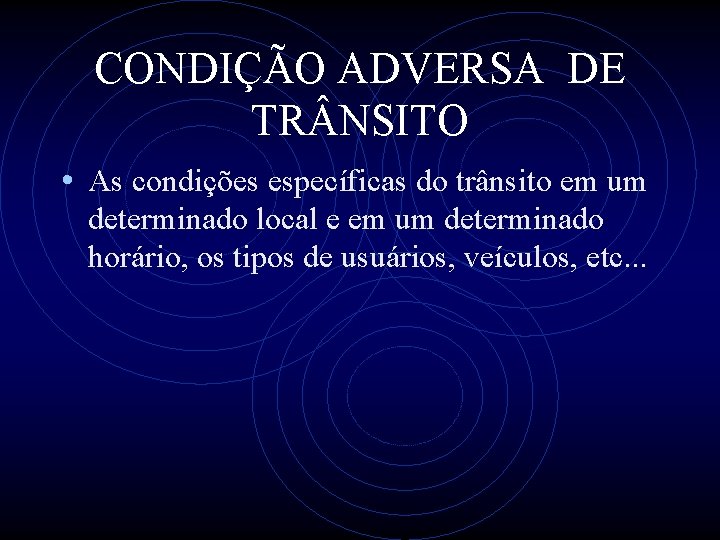 CONDIÇÃO ADVERSA DE TRÂNSITO

• As condições específicas do trânsito em um determinado local e em um determinado horário, os tipos de usuários, veículos, etc...